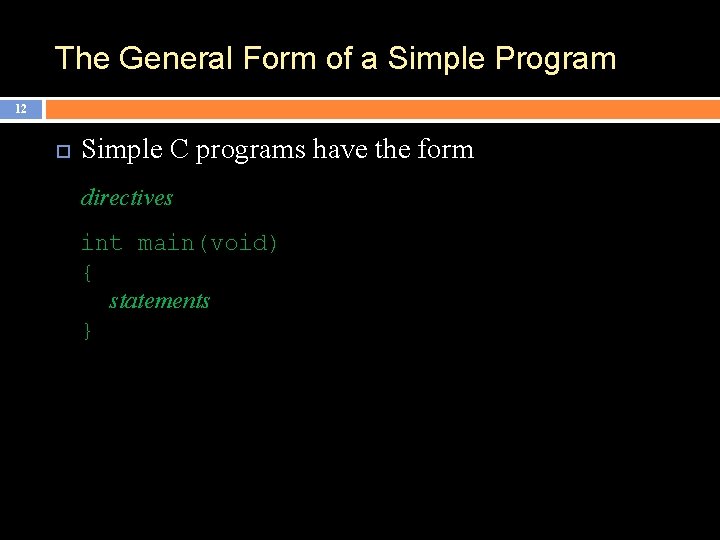 The General Form of a Simple Program

12

Simple C programs have the form

directives

int main(void)
{
statements
}